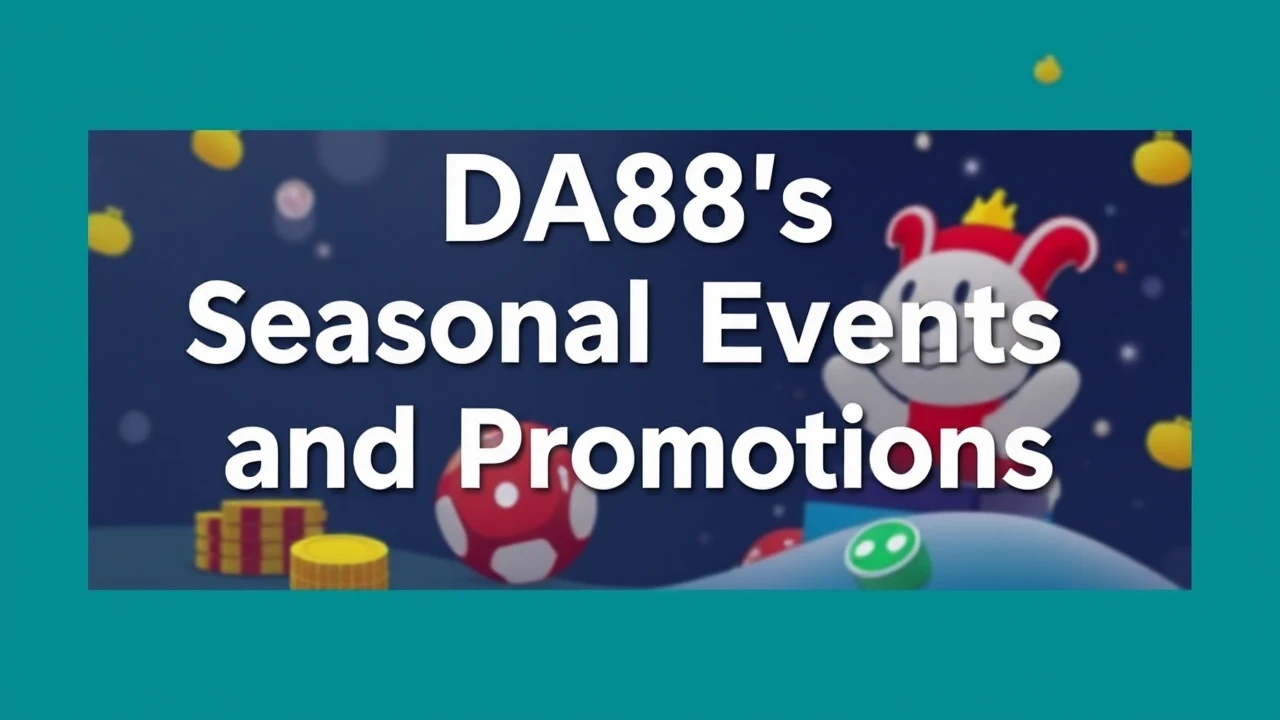 DA88's Seasonal Events and Promotions